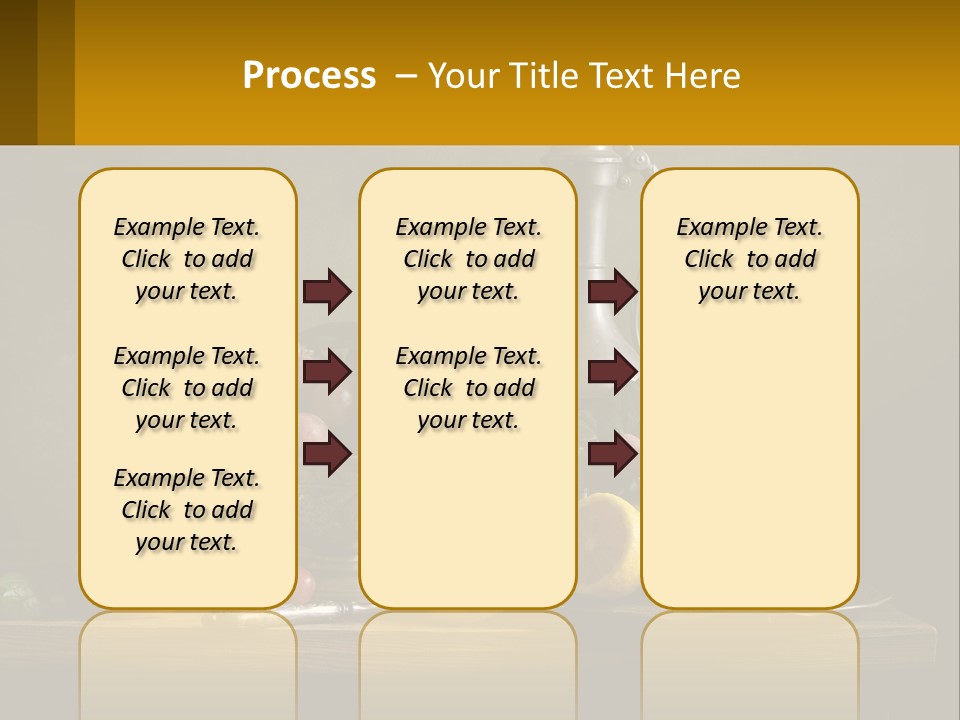 Process – Your Title Text Here

Example Text. Click to add your text.

Example Text. Click to add your text.

Example Text. Click to add your text.

Example Text. Click to add your text.

Example Text. Click to add your text.

Example Text. Click to add your text.